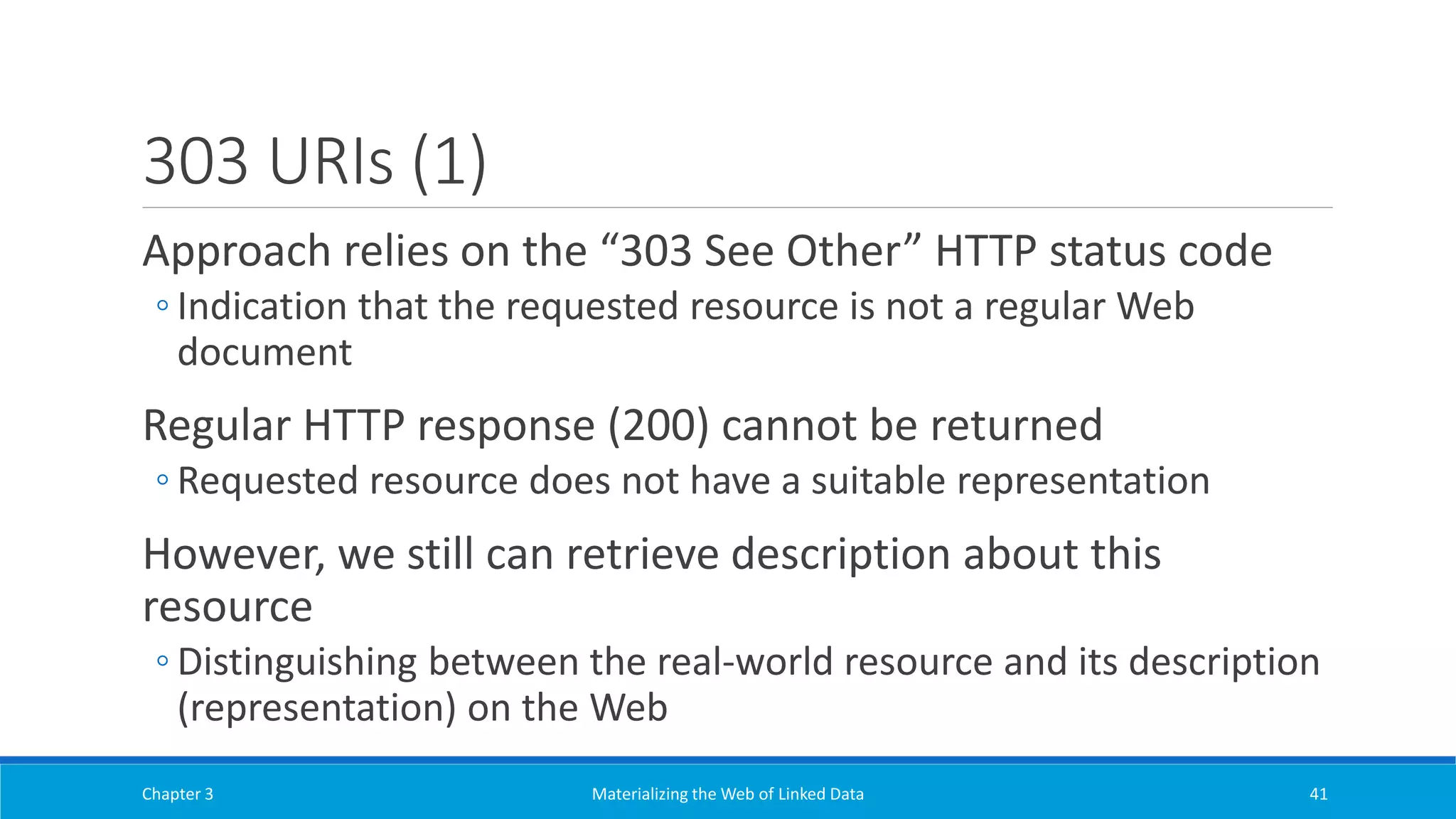 303 URIs (1)

Approach relies on the “303 See Other” HTTP status code

◦ Indication that the requested resource is not a regular Web document

Regular HTTP response (200) cannot be returned

◦ Requested resource does not have a suitable representation

However, we still can retrieve description about this resource

◦ Distinguishing between the real-world resource and its description (representation) on the Web

Chapter 3

Materializing the Web of Linked Data

41